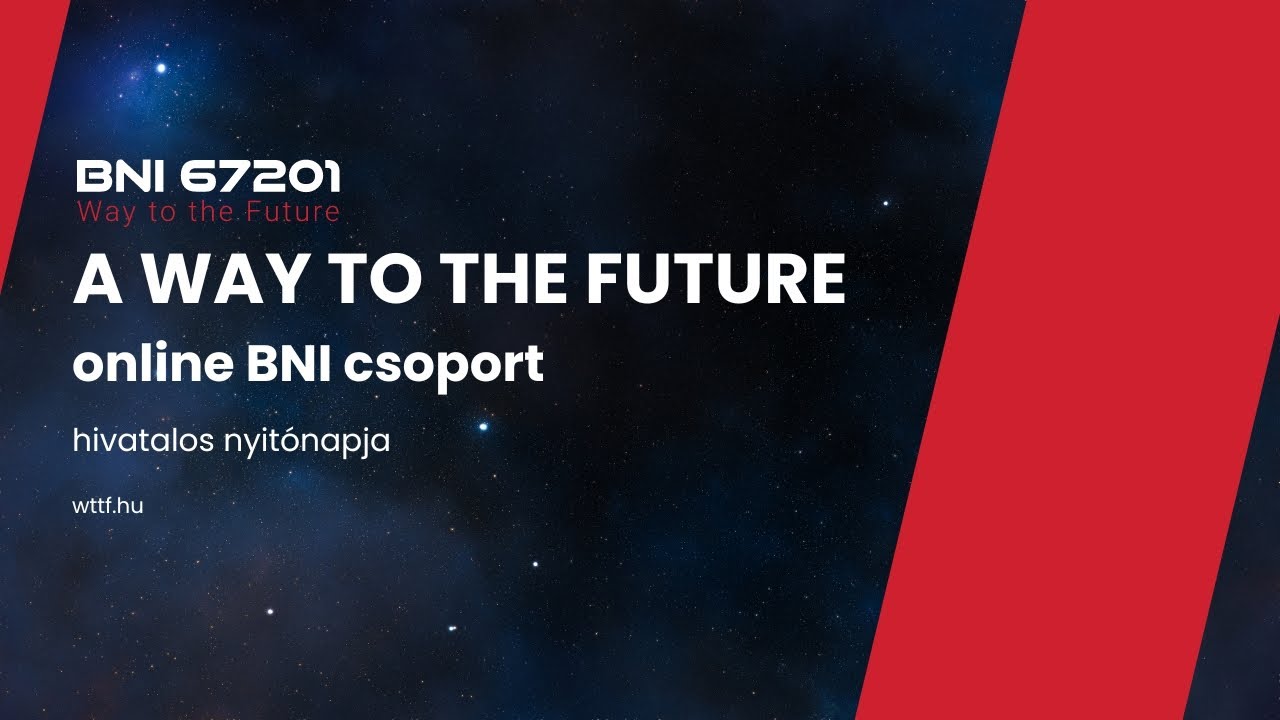 BNI 67201
Way to the Future

A WAY TO THE FUTURE

online BNI csoport

hivatalos nyitónapja

wttf.hu